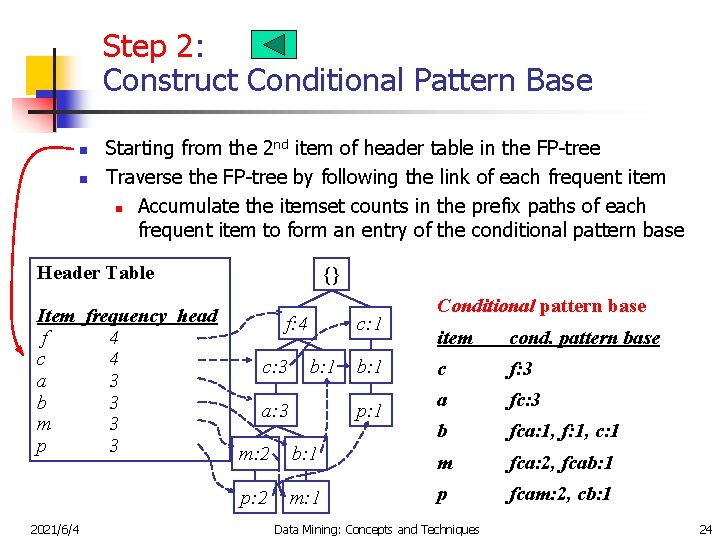 Step 2:
Construct Conditional Pattern Base

Starting from the 2$^{nd}$ item of header table in the FP-tree

Traverse the FP-tree by following the link of each frequent item

Accumulate the itemset counts in the prefix paths of each frequent item to form an entry of the conditional pattern base

Header Table

| Item | frequency | head |
|---|---|---|
| f | 4 | |
| c | 4 | |
| a | 3 | |
| b | 3 | |
| m | 3 | |
| p | 3 | |

{}
f:4
c:1
c:3
b:1
b:1
a:3
p:1
m:2
b:1
p:2
m:1

Conditional pattern base

| item | cond. pattern base |
|---|---|
| c | f:3 |
| a | fc:3 |
| b | fca:1, f:1, c:1 |
| m | fca:2, fcab:1 |
| p | fcam:2, cb:1 |

2021/6/4
Data Mining: Concepts and Techniques
24